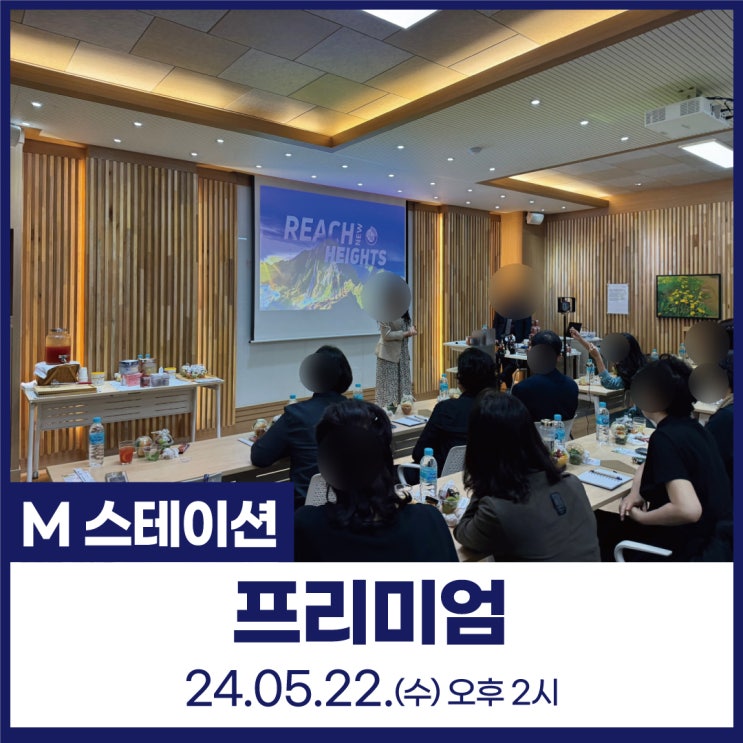 REACH NEW HEIGHTS

M 스테이션

프리미엄

24.05.22.(수) 오후 2시